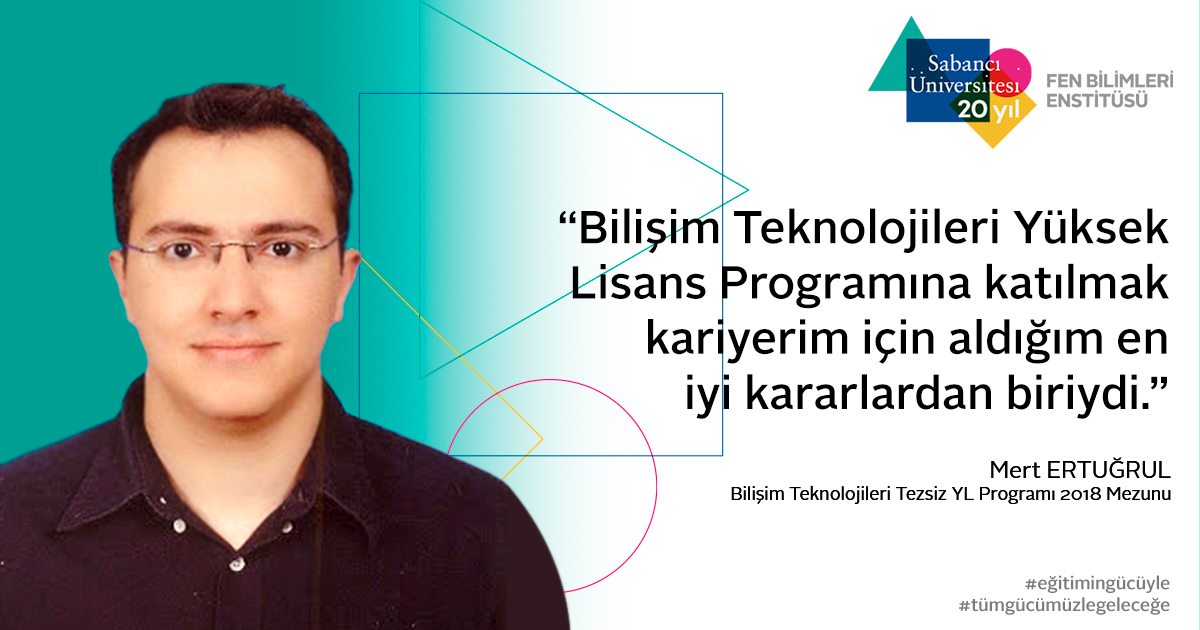 Sabancı Üniversitesi 20 yıl

FEN BİLİMLERİ ENSTİTÜSÜ

“Bilişim Teknolojileri Yüksek Lisans Programına katılmak kariyerim için aldığım en iyi kararlardan biriydi.”

Mert ERTUĞRUL
Bilişim Teknolojileri Tezsiz YL Programı 2018 Mezunu

#eğitimingücüyle
#tümgücümüzlegeleceğe